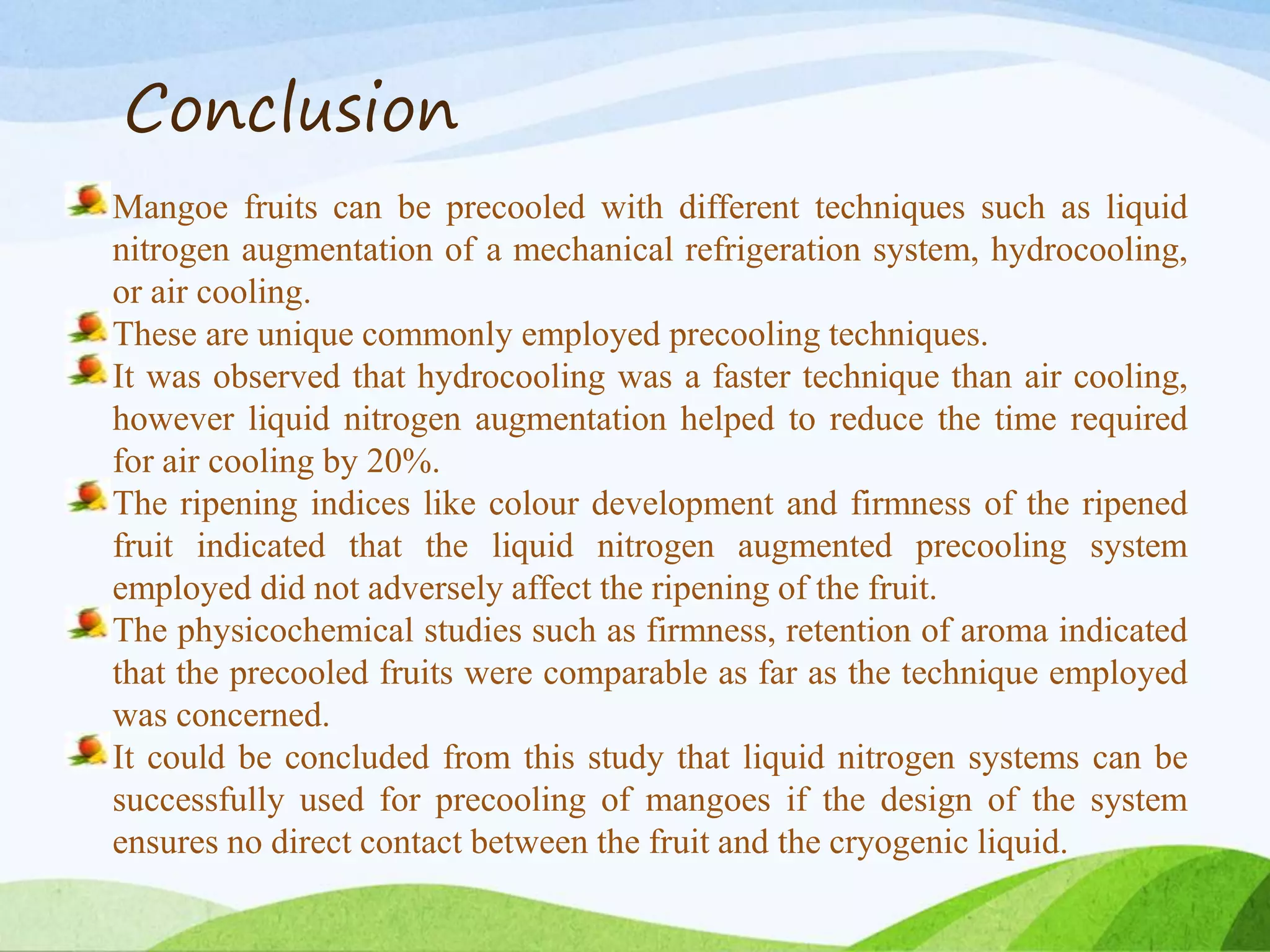 Conclusion

Mangoe fruits can be precooled with different techniques such as liquid nitrogen augmentation of a mechanical refrigeration system, hydrocooling, or air cooling.

These are unique commonly employed precooling techniques.

It was observed that hydrocooling was a faster technique than air cooling, however liquid nitrogen augmentation helped to reduce the time required for air cooling by 20%.

The ripening indices like colour development and firmness of the ripened fruit indicated that the liquid nitrogen augmented precooling system employed did not adversely affect the ripening of the fruit.

The physicochemical studies such as firmness, retention of aroma indicated that the precooled fruits were comparable as far as the technique employed was concerned.

It could be concluded from this study that liquid nitrogen systems can be successfully used for precooling of mangoes if the design of the system ensures no direct contact between the fruit and the cryogenic liquid.